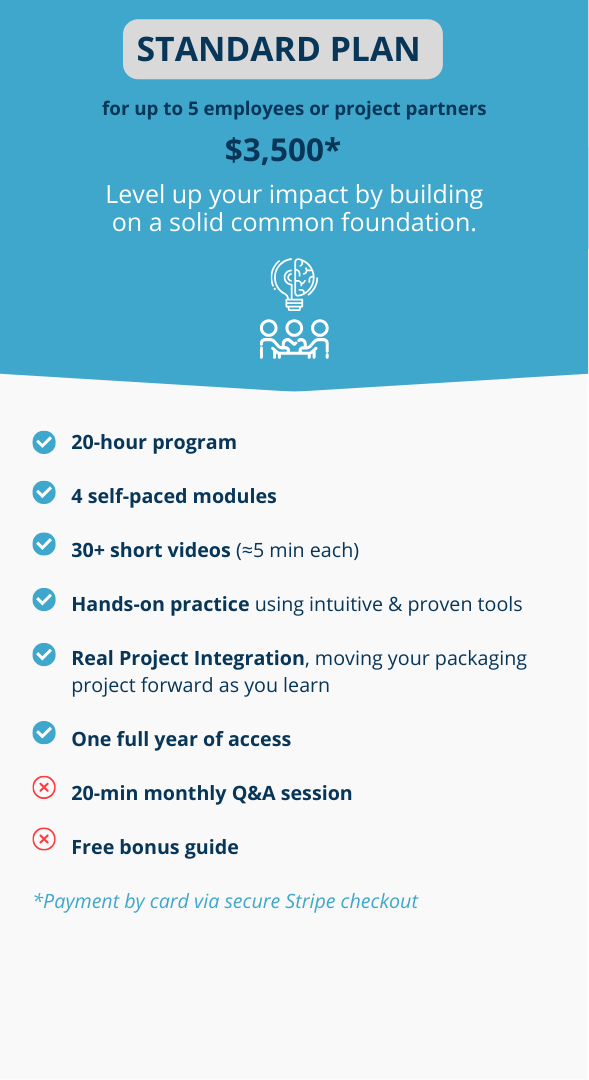 STANDARD PLAN

for up to 5 employees or project partners

$3,500*

Level up your impact by building on a solid common foundation.

20-hour program

4 self-paced modules

30+ short videos (≈5 min each)

Hands-on practice using intuitive & proven tools

Real Project Integration, moving your packaging project forward as you learn

One full year of access

20-min monthly Q&A session

Free bonus guide

*Payment by card via secure Stripe checkout